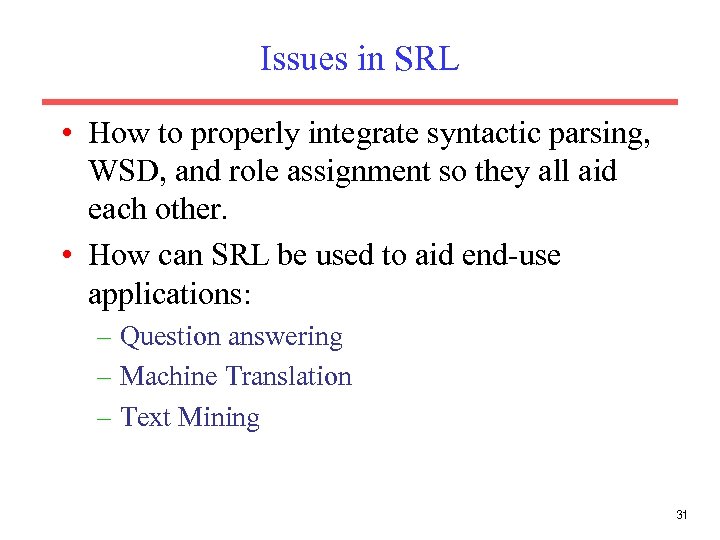 Issues in SRL

• How to properly integrate syntactic parsing, WSD, and role assignment so they all aid each other.

• How can SRL be used to aid end-use applications:
– Question answering
– Machine Translation
– Text Mining

31